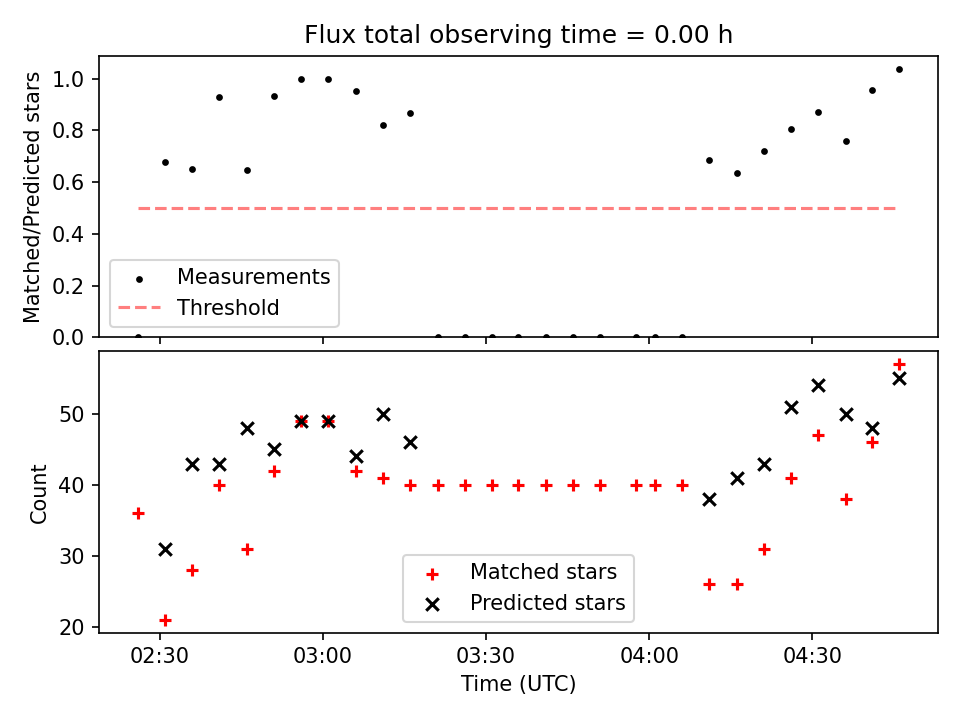 Flux total observing time = 0.00 h

Matched/Predicted stars

1.0
0.8
0.6
0.4
0.2
0.0

Measurements
Threshold

Count

50
40
30
20

Matched stars
Predicted stars

02:30
03:00
03:30
04:00
04:30

Time (UTC)